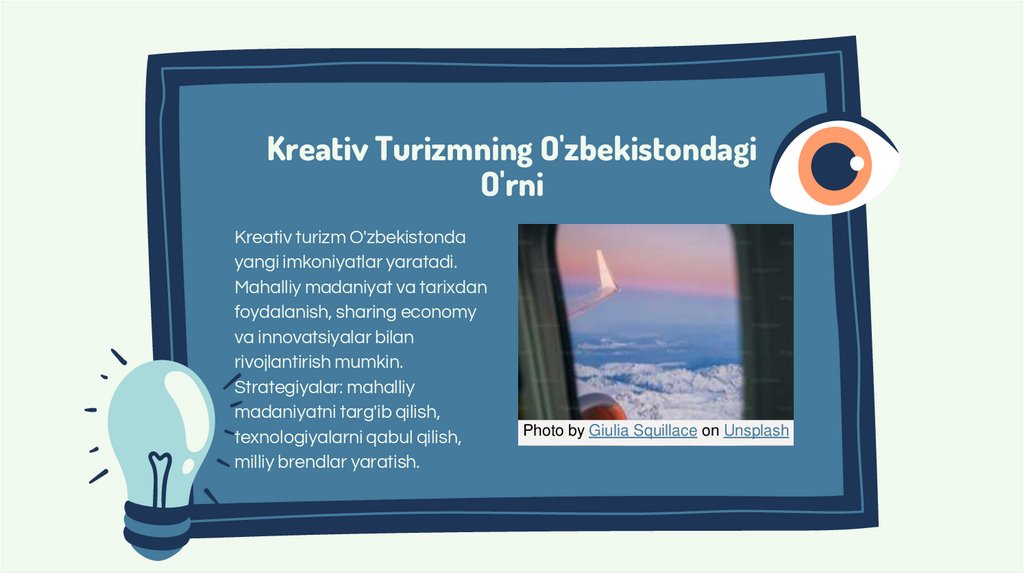 Kreativ Turizmning O'zbekistondagi O'rni

Kreativ turizm O'zbekistonda yangi imkoniyatlar yaratadi. Mahalliy madaniyat va tarixdan foydalanish, sharing economy va innovatsiyalar bilan rivojlantirish mumkin. Strategiyalar: mahalliy madaniyatni targ'ib qilish, texnologiyalarni qabul qilish, milliy brendlar yaratish.

Photo by Giulia Squillace on Unsplash